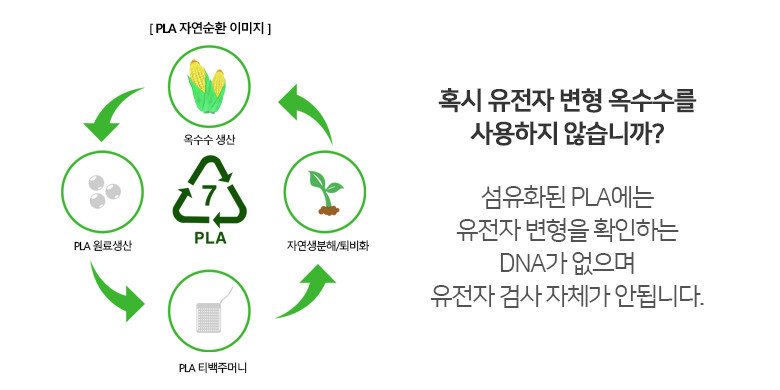 [ PLA 자연순환 이미지 ]

옥수수 생산

PLA 원료생산

7
PLA

자연생분해/퇴비화

PLA 티백주머니

혹시 유전자 변형 옥수수를 사용하지 않습니까?

섬유화된 PLA에는 유전자 변형을 확인하는 DNA가 없으며 유전자 검사 자체가 안됩니다.